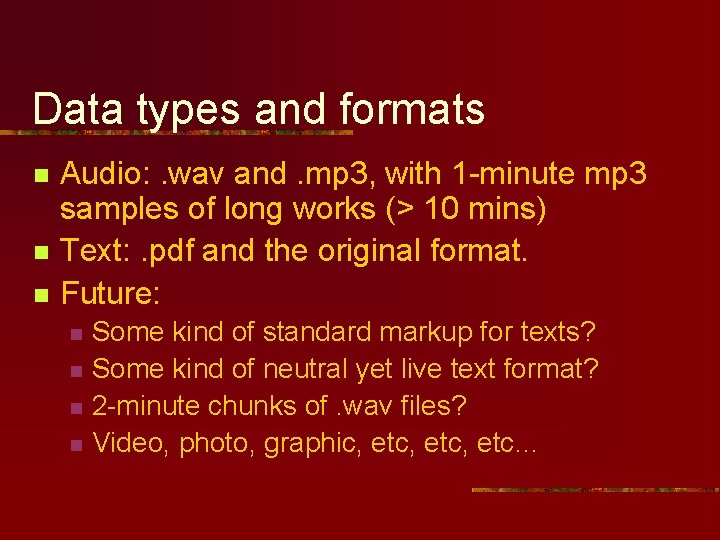 Data types and formats

- Audio: .wav and .mp3, with 1-minute mp3 samples of long works (> 10 mins)
- Text: .pdf and the original format.
- Future:
  - Some kind of standard markup for texts?
  - Some kind of neutral yet live text format?
  - 2-minute chunks of .wav files?
  - Video, photo, graphic, etc, etc, etc...